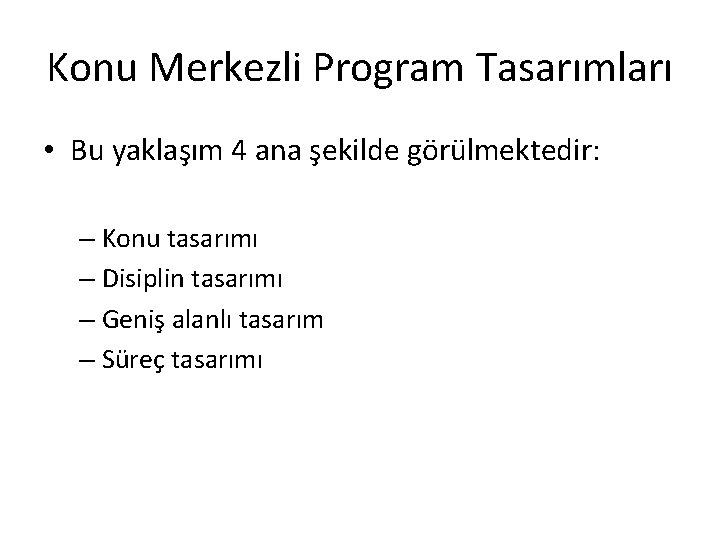 Konu Merkezli Program Tasarımları

• Bu yaklaşım 4 ana şekilde görülmektedir:

– Konu tasarımı
– Disiplin tasarımı
– Geniş alanlı tasarım
– Süreç tasarımı